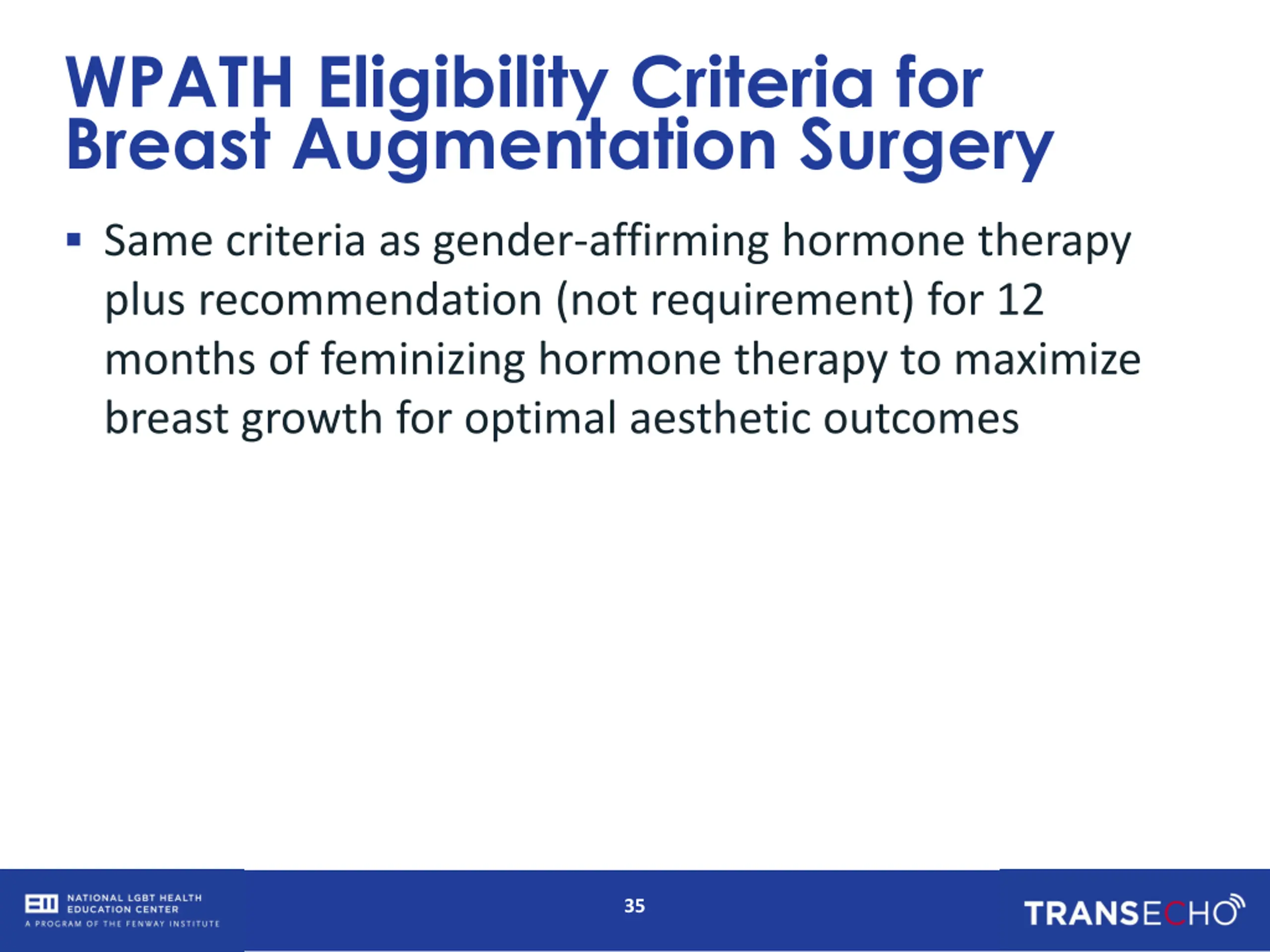 WPATH Eligibility Criteria for Breast Augmentation Surgery

▪ Same criteria as gender-affirming hormone therapy plus recommendation (not requirement) for 12 months of feminizing hormone therapy to maximize breast growth for optimal aesthetic outcomes

NATIONAL LGBT HEALTH EDUCATION CENTER
A PROGRAM OF THE FENWAY INSTITUTE

35

TRANSECHO